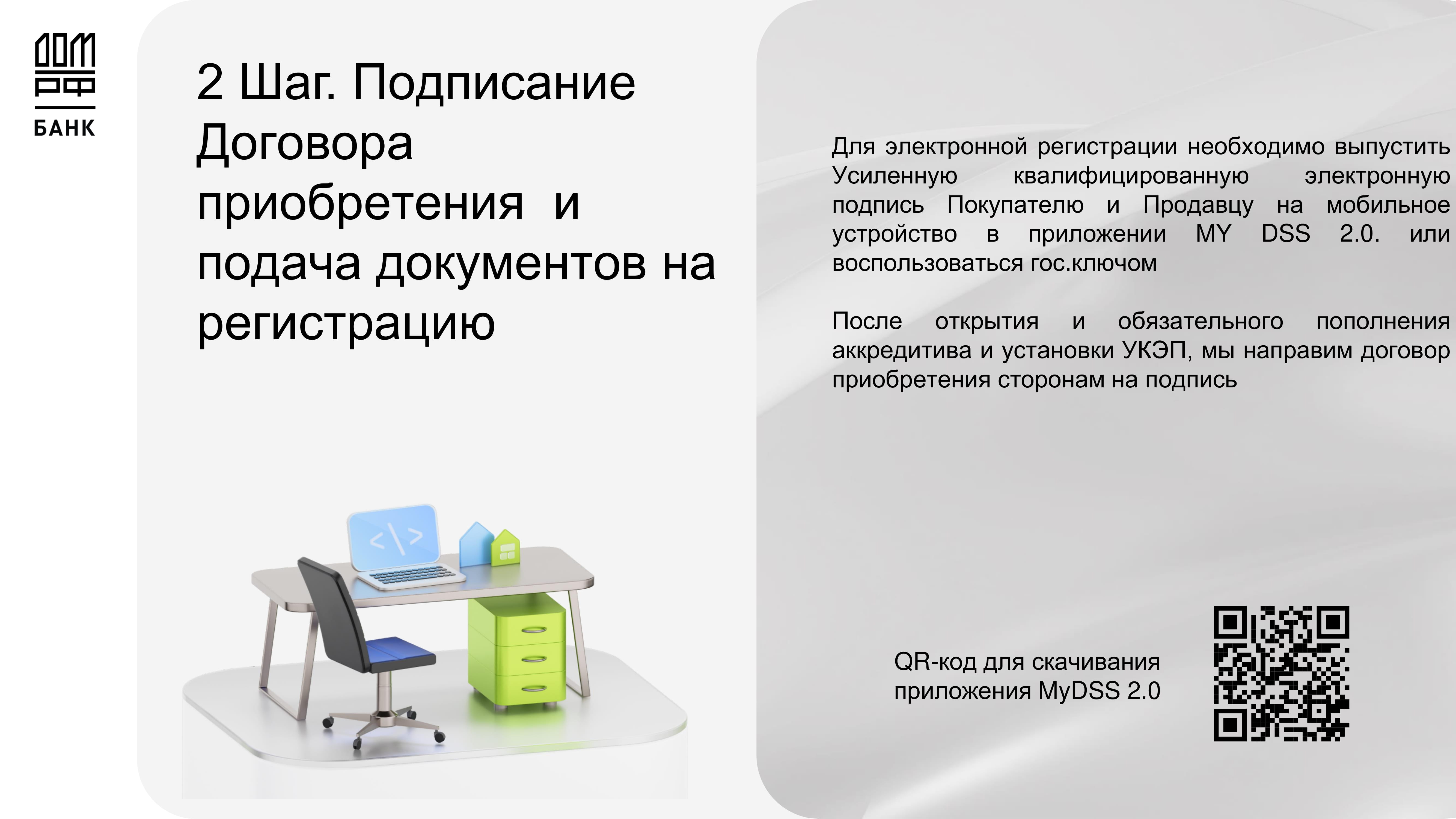 ДОМ РФ
БАНК

2 Шаг. Подписание Договора приобретения и подача документов на регистрацию

Для электронной регистрации необходимо выпустить Усиленную квалифицированную электронную подпись Покупателю и Продавцу на мобильное устройство в приложении MY DSS 2.0. или воспользоваться гос.ключом

После открытия и обязательного пополнения аккредитива и установки УКЭП, мы направим договор приобретения сторонам на подпись

QR-код для скачивания приложения MyDSS 2.0